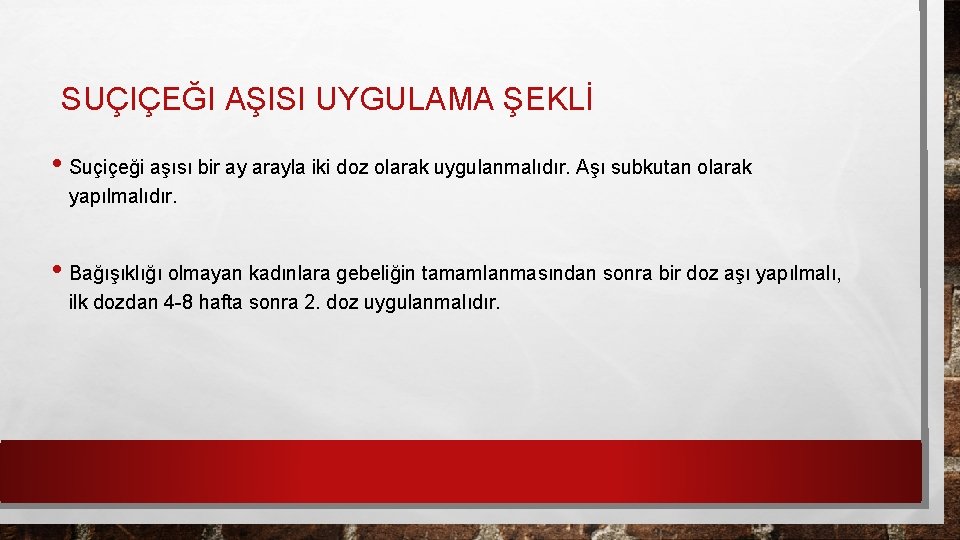 SUÇIÇEĞI AŞISI UYGULAMA ŞEKLİ

• Suçiçeği aşısı bir ay arayla iki doz olarak uygulanmalıdır. Aşı subkutan olarak yapılmalıdır.

• Bağışıklığı olmayan kadınlara gebeliğin tamamlanmasından sonra bir doz aşı yapılmalı, ilk dozdan 4-8 hafta sonra 2. doz uygulanmalıdır.